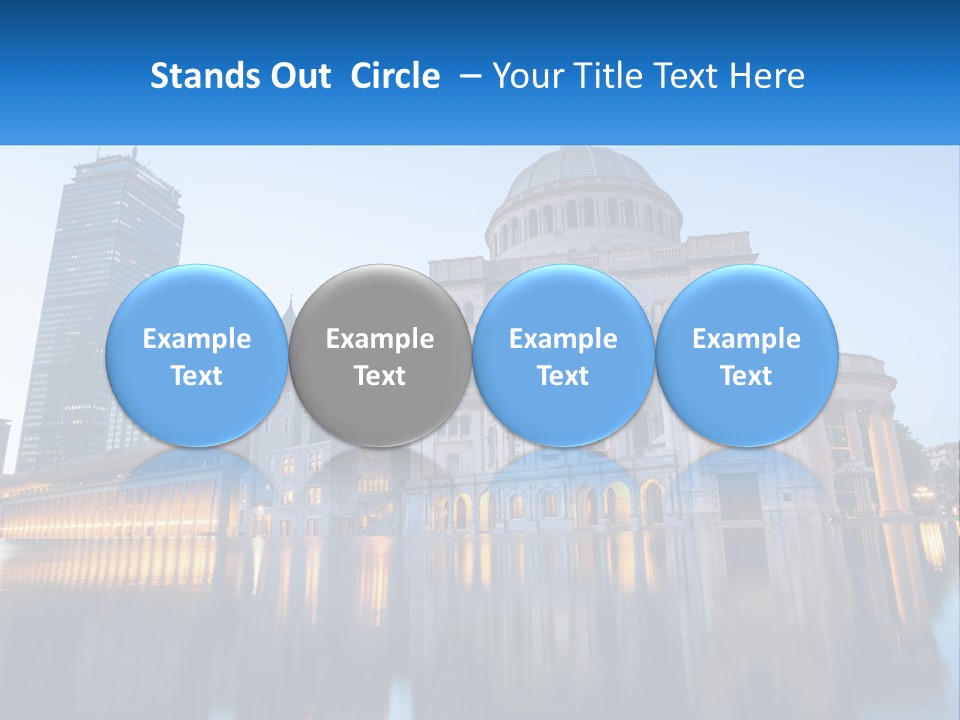 Stands Out Circle – Your Title Text Here

Example Text

Example Text

Example Text

Example Text